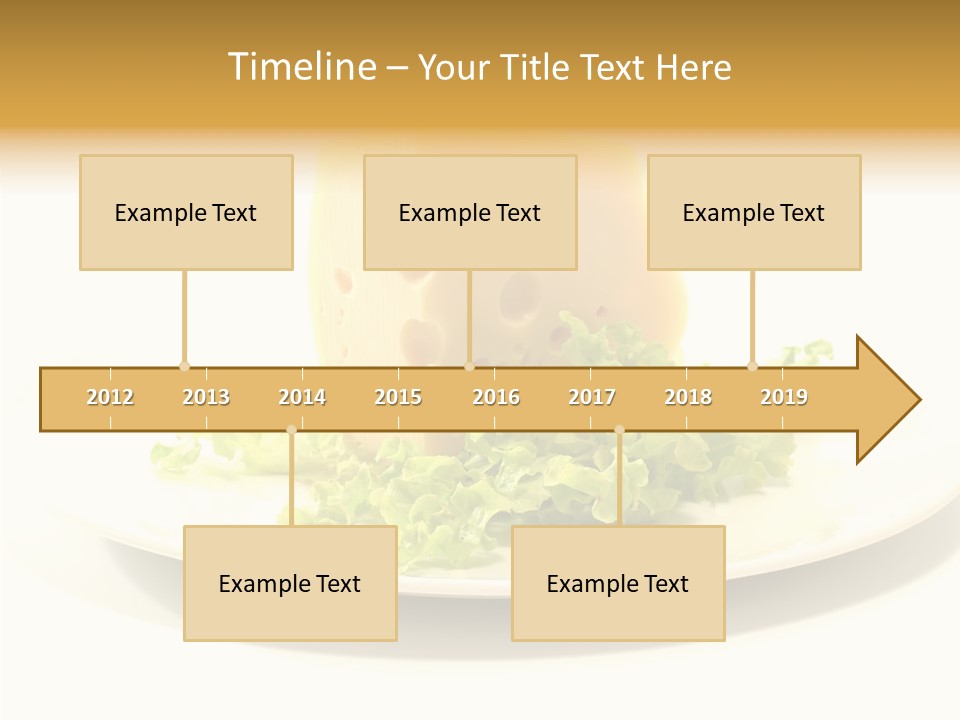 Timeline – Your Title Text Here

Example Text

Example Text

Example Text

2012 2013 2014 2015 2016 2017 2018 2019

Example Text

Example Text